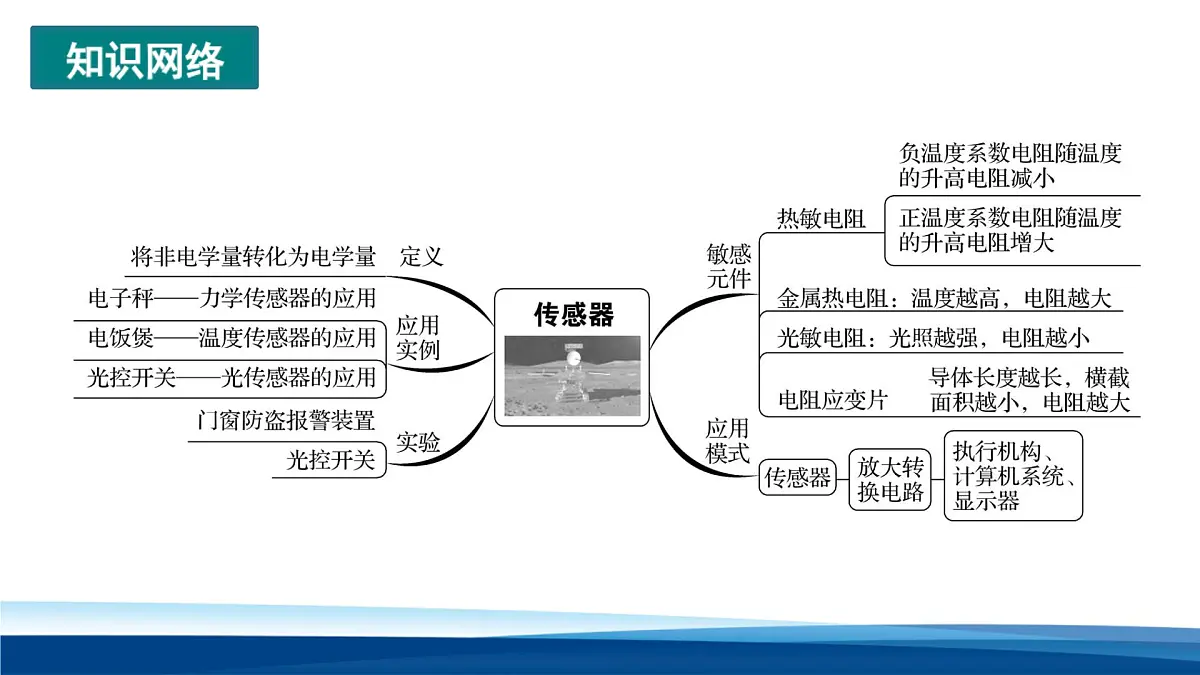 知识网络

传感器

定义
将非电学量转化为电学量

应用实例
电子秤——力学传感器的应用
电饭煲——温度传感器的应用
光控开关——光传感器的应用

实验
门窗防盗报警装置
光控开关

敏感元件
热敏电阻
负温度系数电阻随温度的升高电阻减小
正温度系数电阻随温度的升高电阻增大
金属热电阻：温度越高，电阻越大
光敏电阻：光照越强，电阻越小
电阻应变片
导体长度越长，横截面积越小，电阻越大

应用模式
传感器
放大转换电路
执行机构、计算机系统、显示器